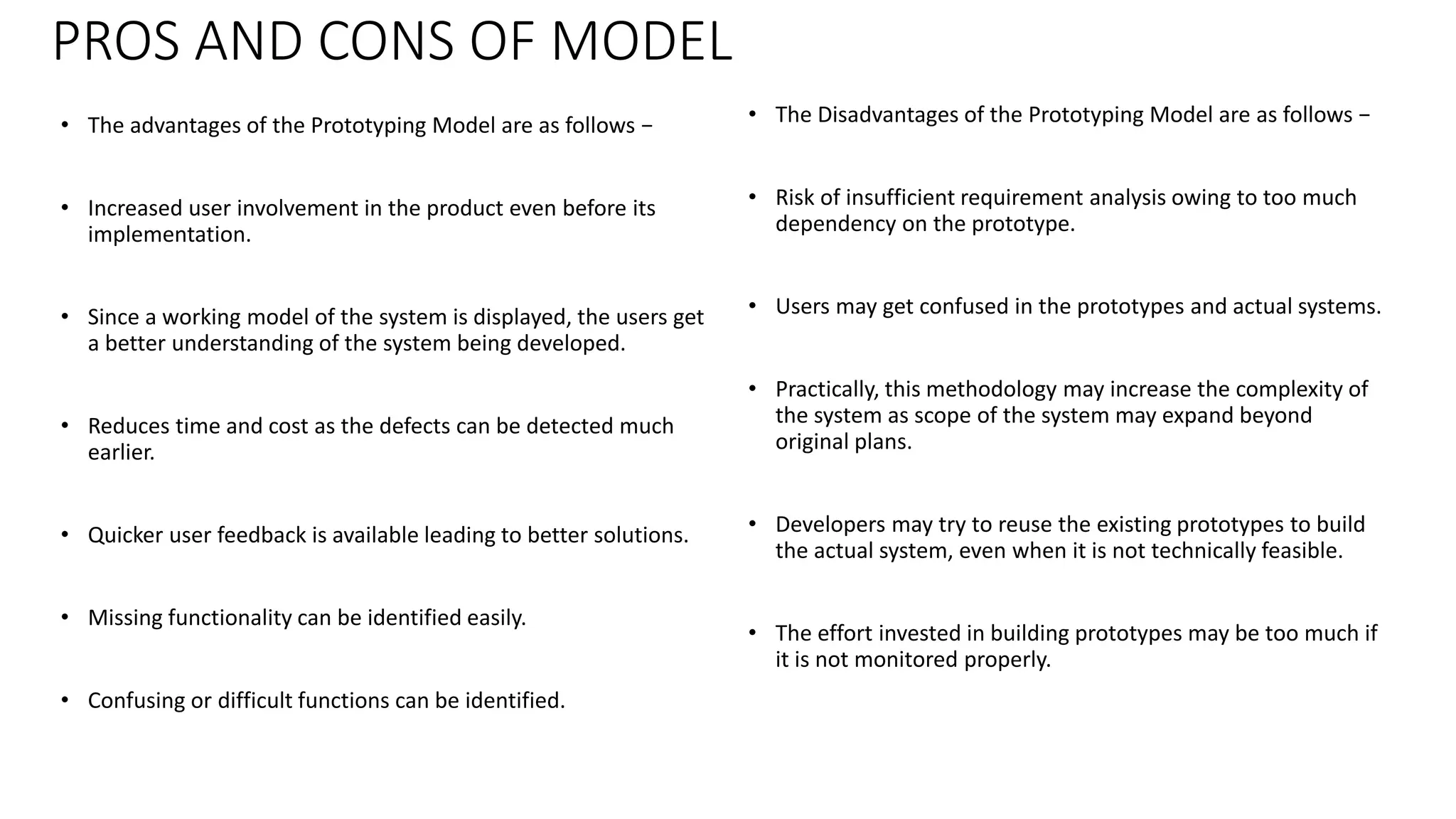 PROS AND CONS OF MODEL

• The advantages of the Prototyping Model are as follows −

• Increased user involvement in the product even before its implementation.

• Since a working model of the system is displayed, the users get a better understanding of the system being developed.

• Reduces time and cost as the defects can be detected much earlier.

• Quicker user feedback is available leading to better solutions.

• Missing functionality can be identified easily.

• Confusing or difficult functions can be identified.

• The Disadvantages of the Prototyping Model are as follows −

• Risk of insufficient requirement analysis owing to too much dependency on the prototype.

• Users may get confused in the prototypes and actual systems.

• Practically, this methodology may increase the complexity of the system as scope of the system may expand beyond original plans.

• Developers may try to reuse the existing prototypes to build the actual system, even when it is not technically feasible.

• The effort invested in building prototypes may be too much if it is not monitored properly.